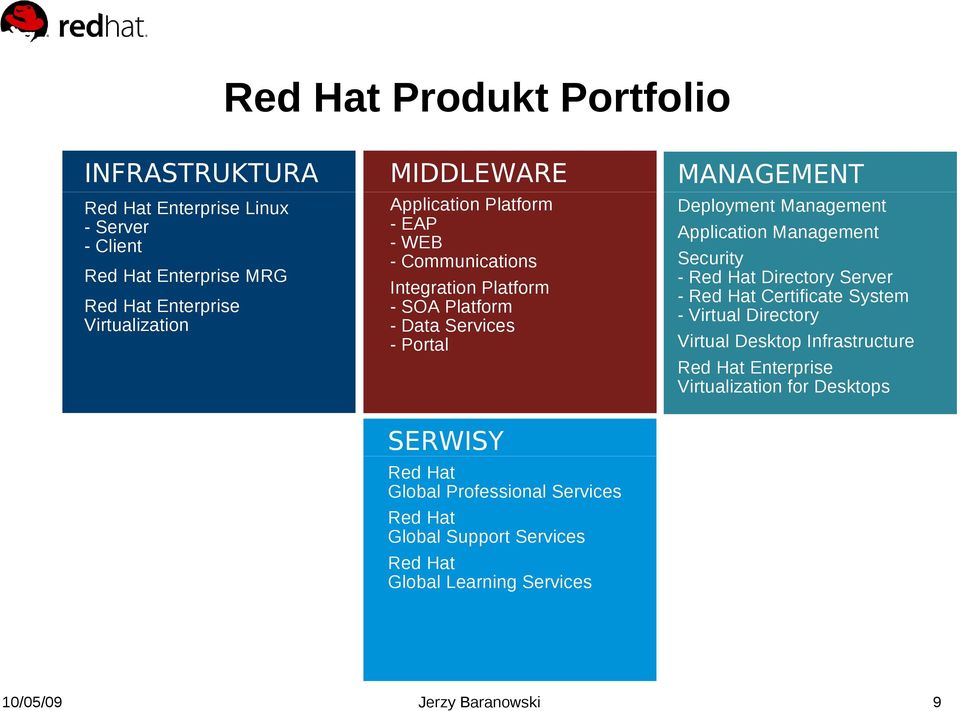 redhat.

Red Hat Produkt Portfolio

INFRASTRUKTURA

Red Hat Enterprise Linux
- Server
- Client

Red Hat Enterprise MRG

Red Hat Enterprise Virtualization

MIDDLEWARE

Application Platform
- EAP
- WEB
- Communications

Integration Platform
- SOA Platform
- Data Services
- Portal

MANAGEMENT

Deployment Management

Application Management

Security
- Red Hat Directory Server
- Red Hat Certificate System
- Virtual Directory

Virtual Desktop Infrastructure

Red Hat Enterprise Virtualization for Desktops

SERWISY

Red Hat
Global Professional Services

Red Hat
Global Support Services

Red Hat
Global Learning Services

10/05/09

Jerzy Baranowski

9